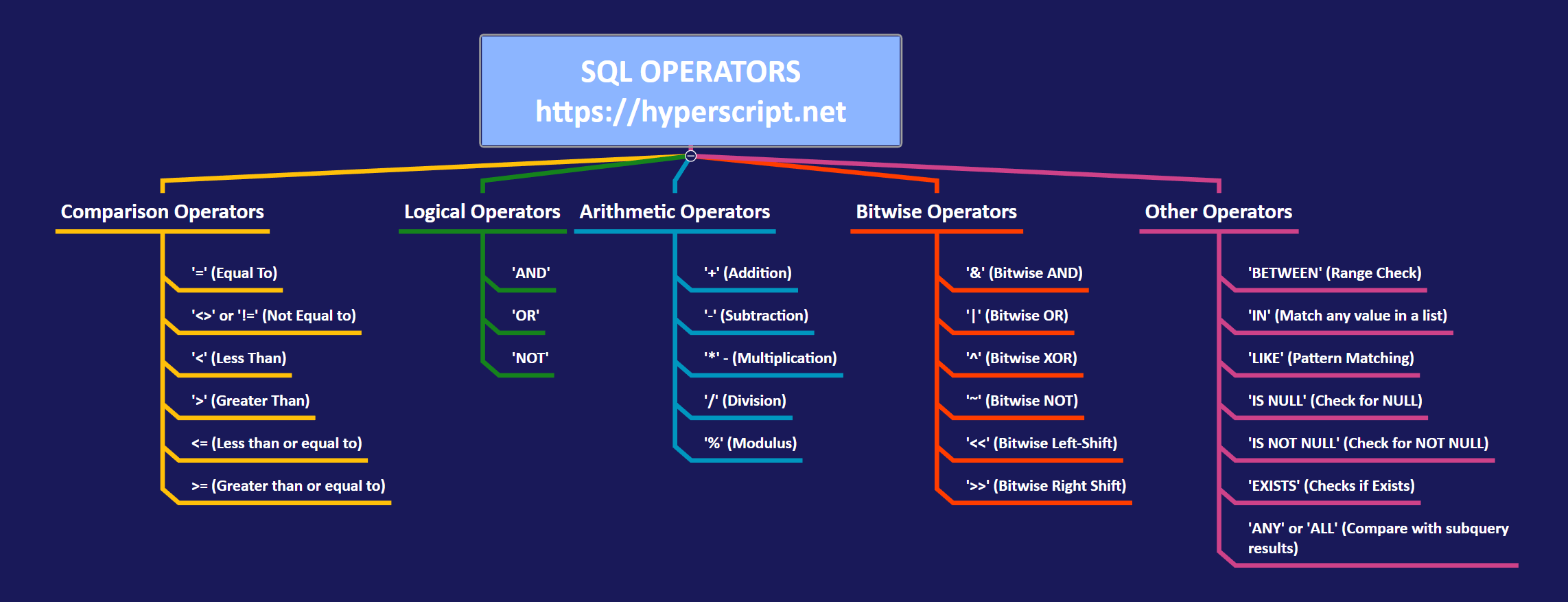 SQL OPERATORS
https://hyperscript.net

Comparison Operators

'=' (Equal To)

'<>' or '!=' (Not Equal to)

'<' (Less Than)

'>' (Greater Than)

<= (Less than or equal to)

>= (Greater than or equal to)

Logical Operators

'AND'

'OR'

'NOT'

Arithmetic Operators

'+' (Addition)

'-' (Subtraction)

'*' - (Multiplication)

'/' (Division)

'%' (Modulus)

Bitwise Operators

'&' (Bitwise AND)

'|' (Bitwise OR)

'^' (Bitwise XOR)

'~' (Bitwise NOT)

'<<' (Bitwise Left-Shift)

'>>' (Bitwise Right Shift)

Other Operators

'BETWEEN' (Range Check)

'IN' (Match any value in a list)

'LIKE' (Pattern Matching)

'IS NULL' (Check for NULL)

'IS NOT NULL' (Check for NOT NULL)

'EXISTS' (Checks if Exists)

'ANY' or 'ALL' (Compare with subquery results)